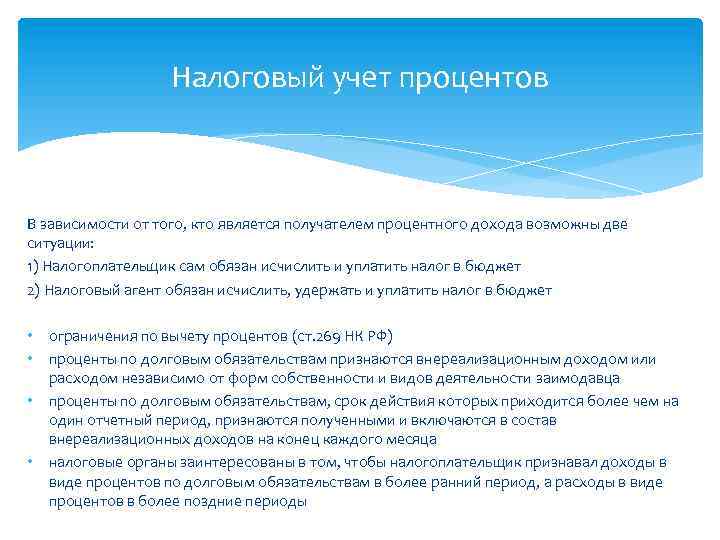 Налоговый учет процентов

В зависимости от того, кто является получателем процентного дохода возможны две ситуации:

1) Налогоплательщик сам обязан исчислить и уплатить налог в бюджет

2) Налоговый агент обязан исчислить, удержать и уплатить налог в бюджет

• ограничения по вычету процентов (ст.269 НК РФ)
• проценты по долговым обязательствам признаются внереализационным доходом или расходом независимо от форм собственности и видов деятельности заимодавца
• проценты по долговым обязательствам, срок действия которых приходится более чем на один отчетный период, признаются полученными и включаются в состав внереализационных доходов на конец каждого месяца
• налоговые органы заинтересованы в том, чтобы налогоплательщик признавал доходы в виде процентов по долговым обязательствам в более ранний период, а расходы в виде процентов в более поздние периоды